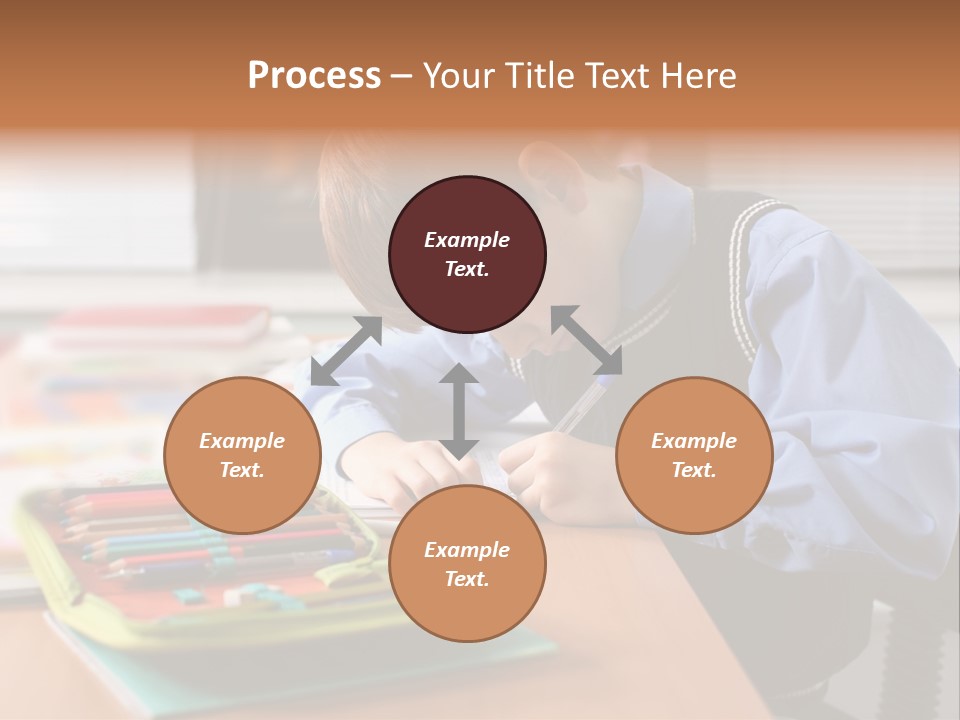 Process – Your Title Text Here

Example Text.

Example Text.

Example Text.

Example Text.